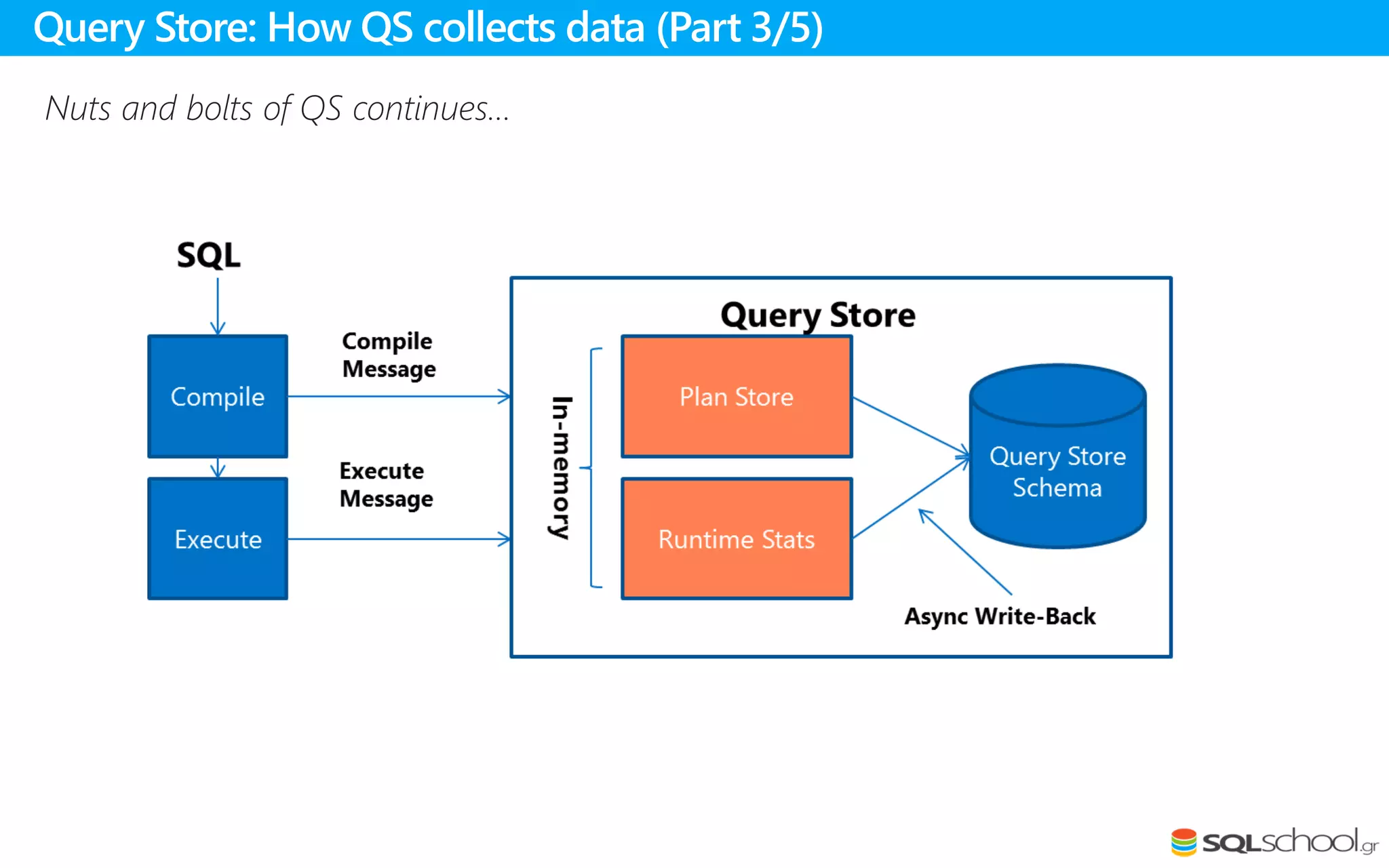 Query Store: How QS collects data (Part 3/5)

Nuts and bolts of QS continues...

SQL

Compile

Execute

Compile Message

Execute Message

Query Store

In-memory

Plan Store

Runtime Stats

Query Store Schema

Async Write-Back

SQLschool.gr